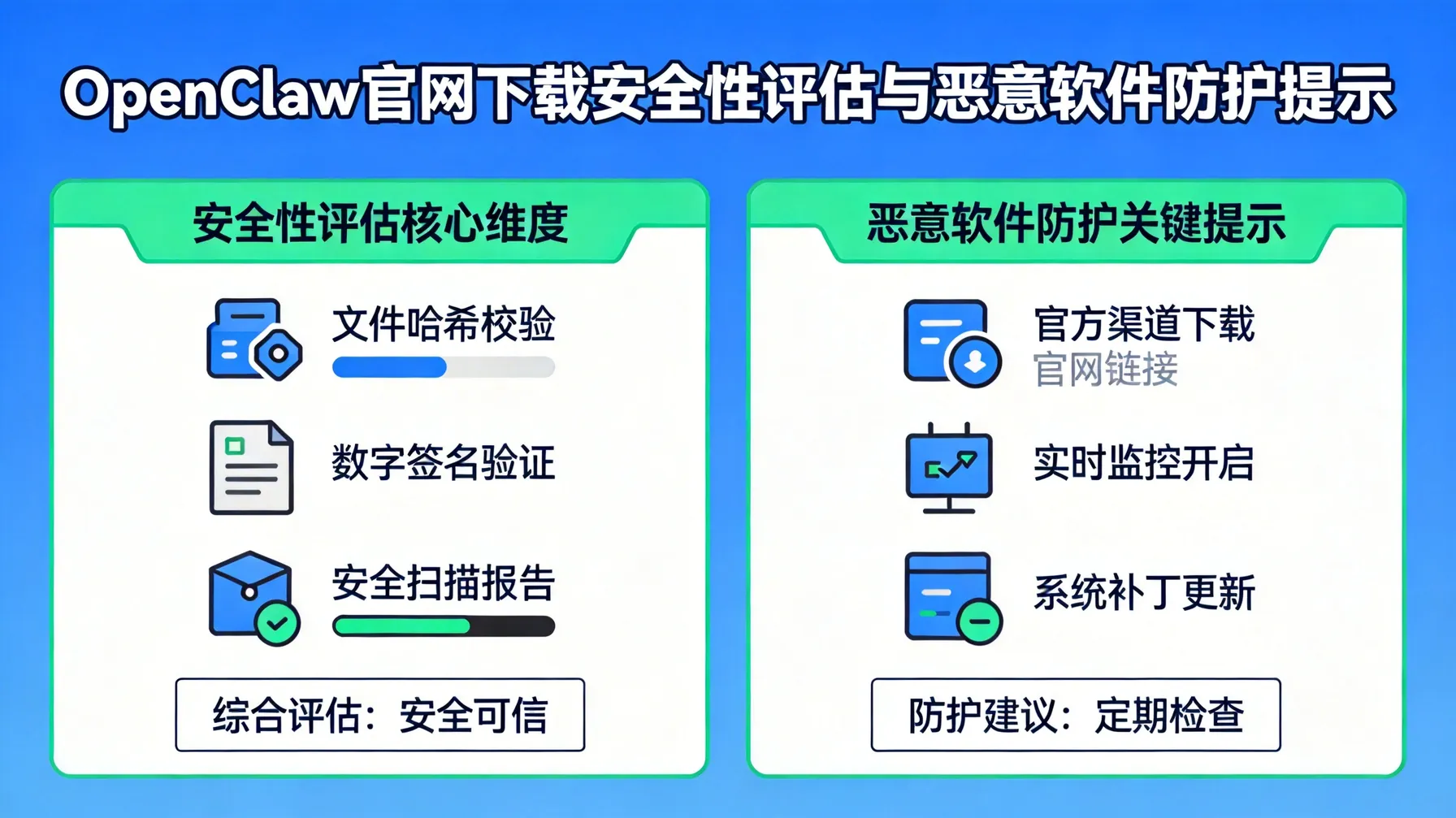 OpenClaw官网下载安全性评估与恶意软件防护提示

安全性评估核心维度

文件哈希校验

数字签名验证

安全扫描报告

综合评估：安全可信

恶意软件防护关键提示

官方渠道下载
官网链接

实时监控开启

系统补丁更新

防护建议：定期检查